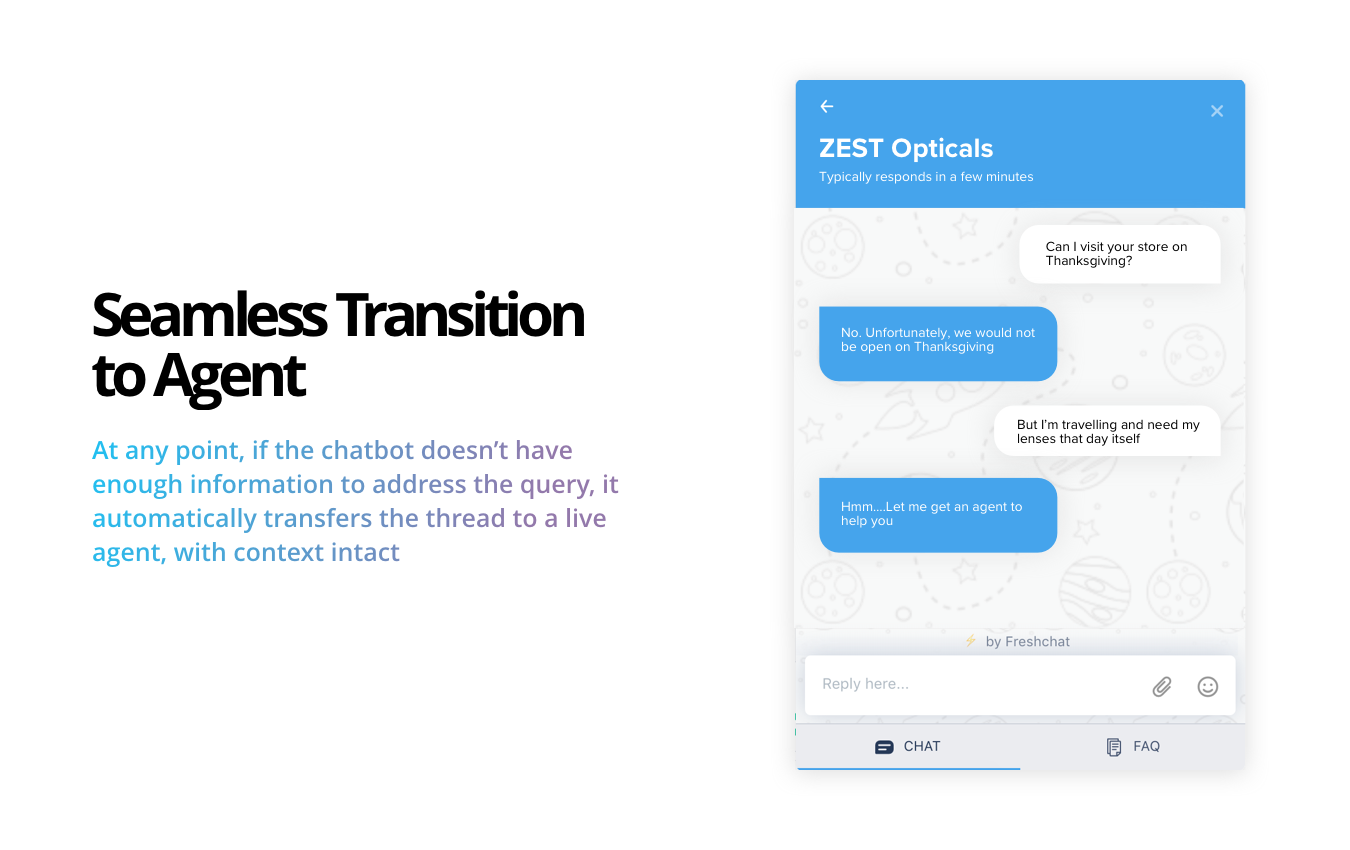 Seamless Transition to Agent

At any point, if the chatbot doesn't have enough information to address the query, it automatically transfers the thread to a live agent, with context intact

ZEST Opticals
Typically responds in a few minutes

Can I visit your store on Thanksgiving?

No. Unfortunately, we would not be open on Thanksgiving

But I'm travelling and need my lenses that day itself

Hmm....Let me get an agent to help you

by Freshchat

Reply here...

CHAT

FAQ